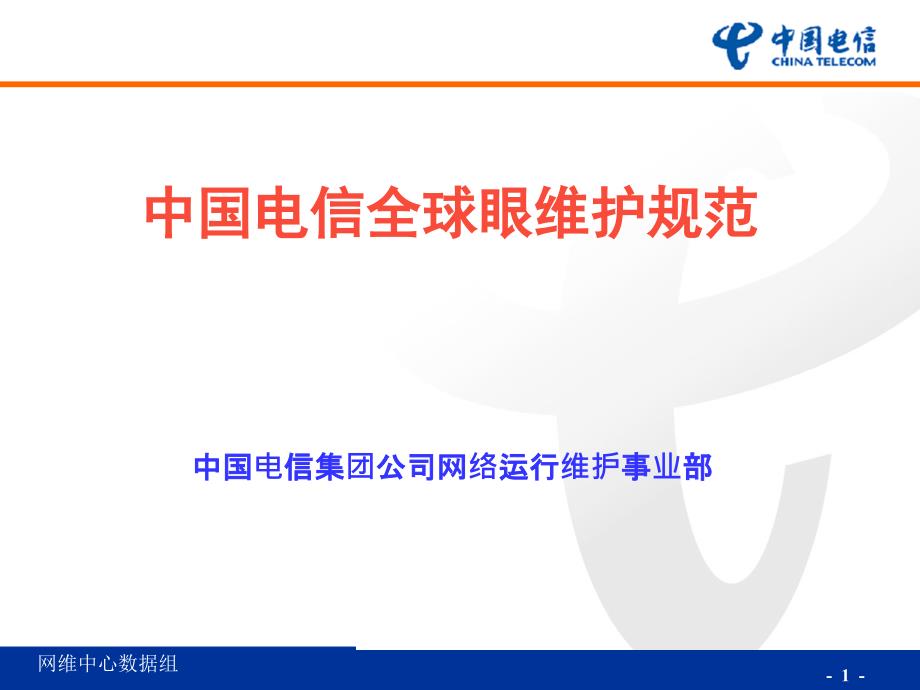 中国电信
CHINA TELECOM

中国电信全球眼维护规范

中国电信集团公司网络运行维护事业部

网维中心数据组

- 1 -